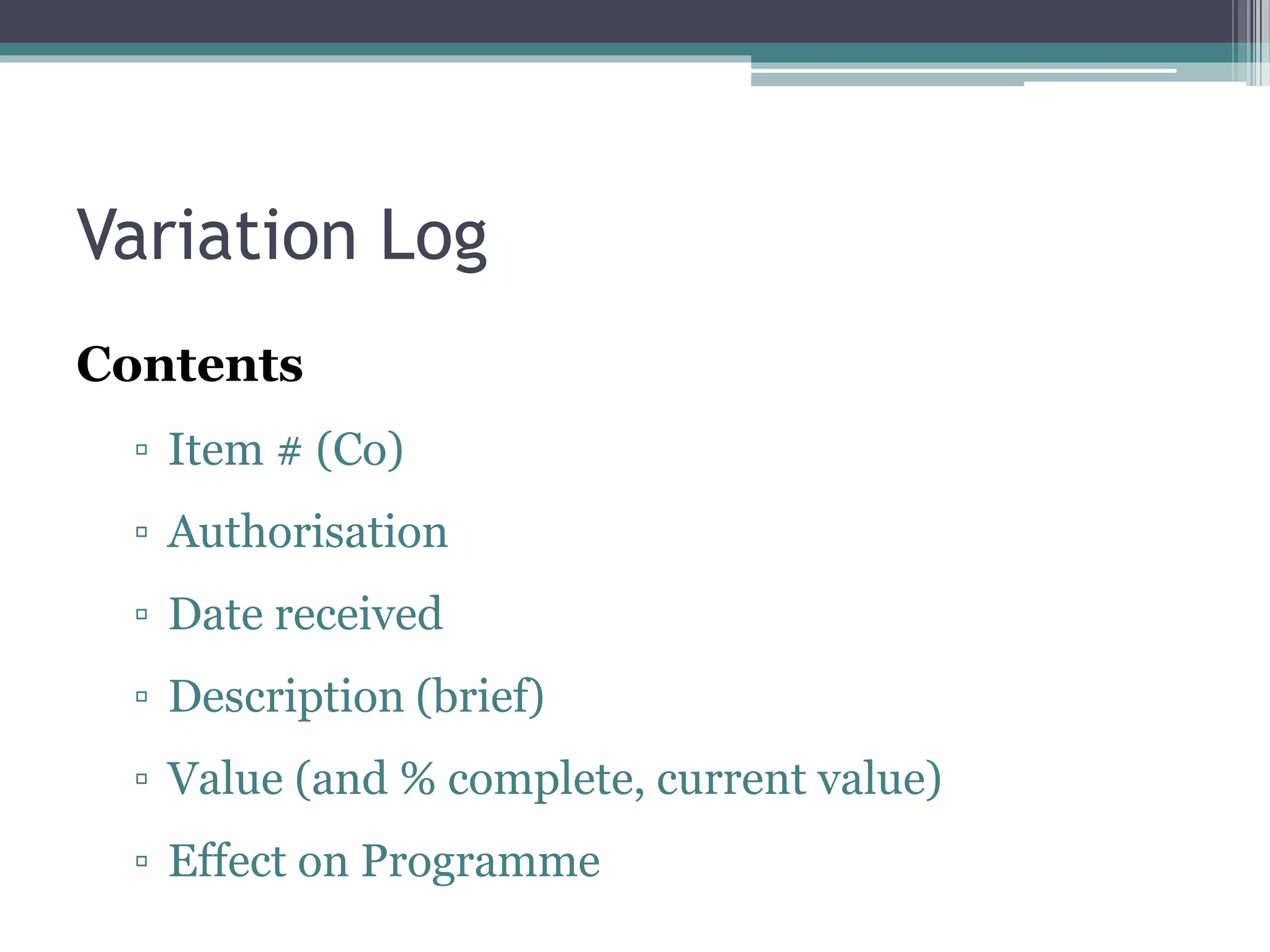 Variation Log

Contents

▫ Item # (Co)
▫ Authorisation
▫ Date received
▫ Description (brief)
▫ Value (and % complete, current value)
▫ Effect on Programme